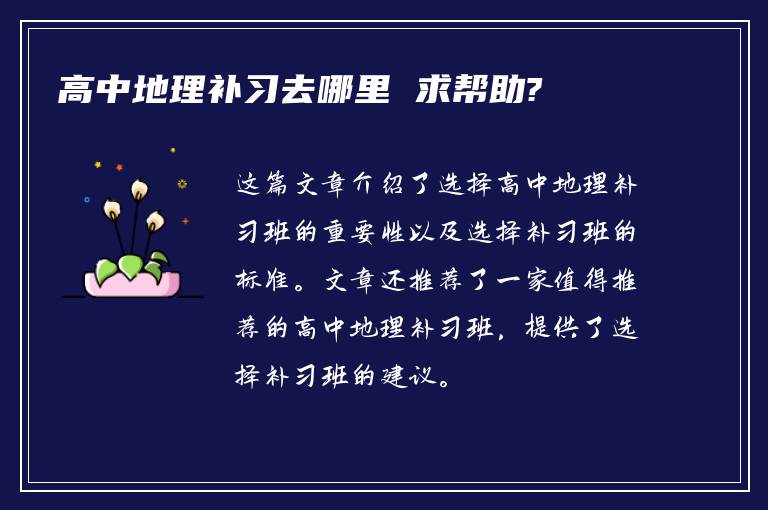 高中地理补习去哪里 求帮助?

这篇文章介绍了选择高中地理补习班的重要性以及选择补习班的标准。文章还推荐了一家值得推荐的高中地理补习班，提供了选择补习班的建议。